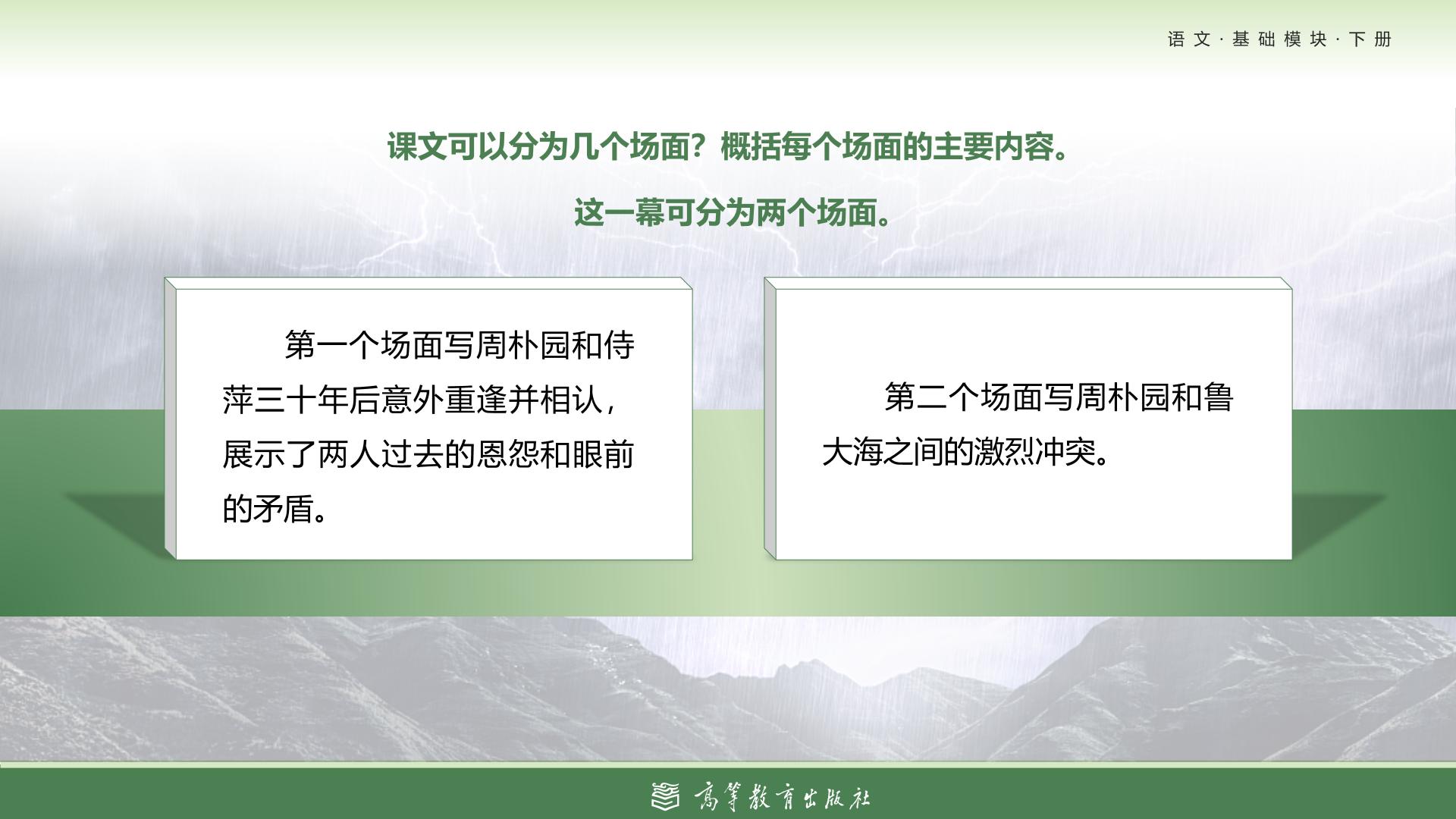 语文·基础模块·下册

课文可以分为几个场面？概括每个场面的主要内容。

这一幕可分为两个场面。

第一个场面写周朴园和侍萍三十年后意外重逢并相认，展示了两人过去的恩怨和眼前的矛盾。

第二个场面写周朴园和鲁大海之间的激烈冲突。

高等教育出版社